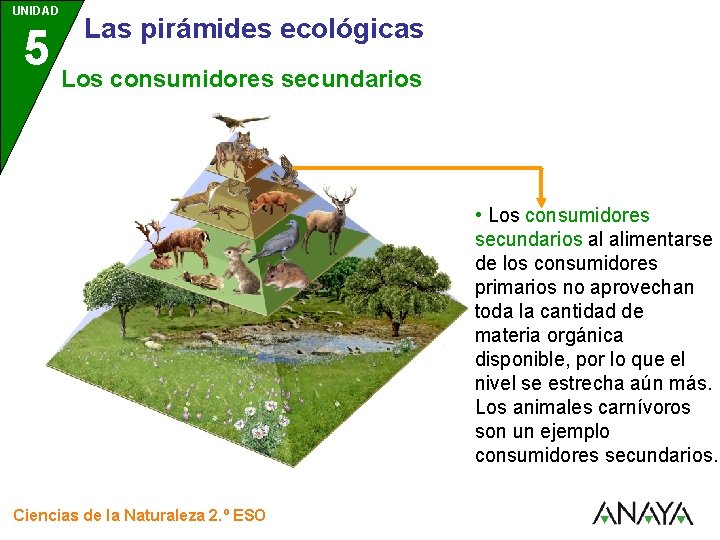 UNIDAD
5
Las pirámides ecológicas
Los consumidores secundarios

• Los consumidores secundarios al alimentarse de los consumidores primarios no aprovechan toda la cantidad de materia orgánica disponible, por lo que el nivel se estrecha aún más. Los animales carnívoros son un ejemplo consumidores secundarios.

Ciencias de la Naturaleza 2.º ESO
ANAYA